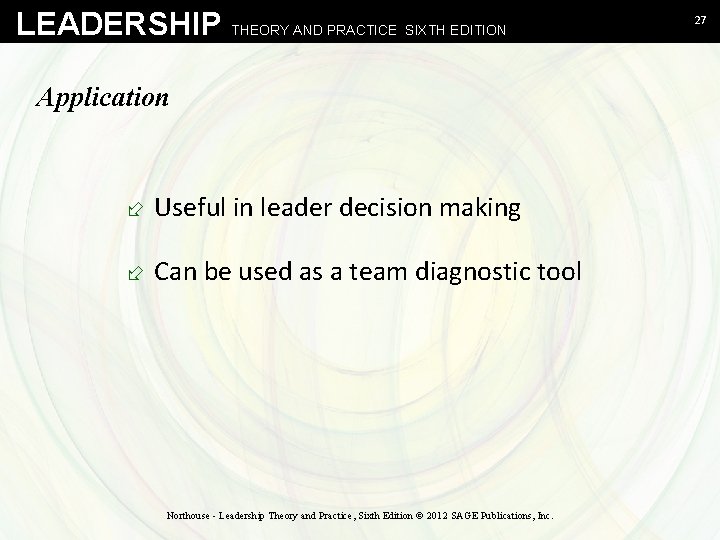 LEADERSHIP THEORY AND PRACTICE SIXTH EDITION

27

Application

Useful in leader decision making

Can be used as a team diagnostic tool

Northouse - Leadership Theory and Practice, Sixth Edition © 2012 SAGE Publications, Inc.